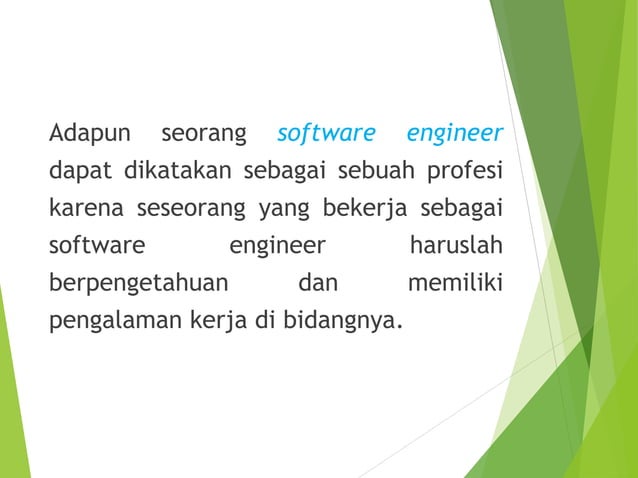 Adapun seorang software engineer dapat dikatakan sebagai sebuah profesi karena seseorang yang bekerja sebagai software engineer haruslah berpengetahuan dan memiliki pengalaman kerja di bidangnya.